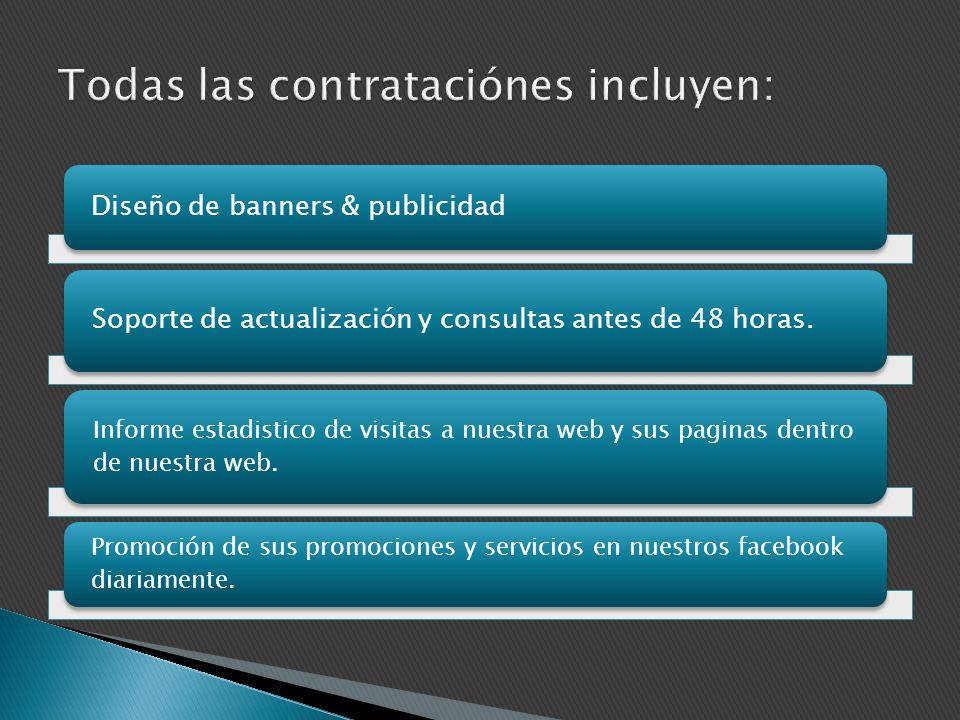 Todas las contrataciónes incluyen:

Diseño de banners & publicidad

Soporte de actualización y consultas antes de 48 horas.

Informe estadistico de visitas a nuestra web y sus paginas dentro de nuestra web.

Promoción de sus promociones y servicios en nuestros facebook diariamente.